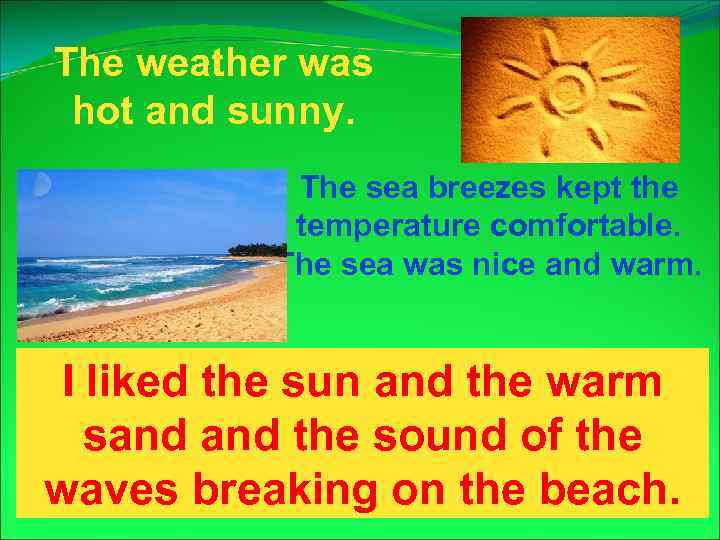 The weather was hot and sunny.

The sea breezes kept the temperature comfortable. The sea was nice and warm.

I liked the sun and the warm sand and the sound of the waves breaking on the beach.